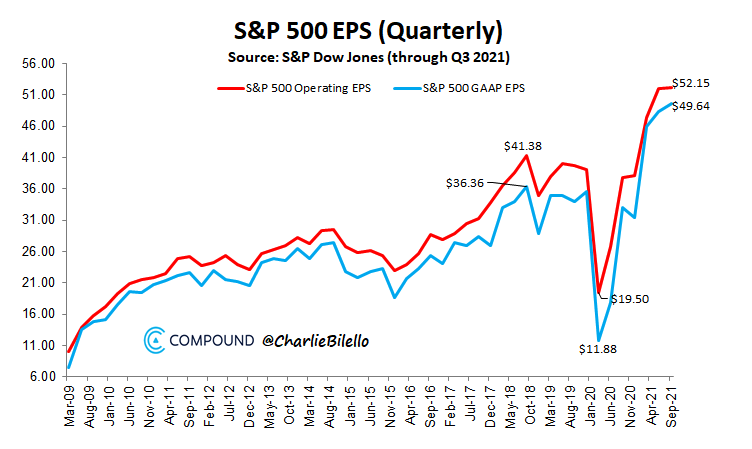 S&P 500 EPS (Quarterly)
Source: S&P Dow Jones (through Q3 2021)

S&P 500 Operating EPS
S&P 500 GAAP EPS

56.00
51.00
46.00
41.00
36.00
31.00
26.00
21.00
16.00
11.00
6.00

$52.15
$49.64
$41.38
$36.36
$19.50
$11.88

COMPOUND @CharlieBilello

Mar-09
Aug-09
Jan-10
Jun-10
Nov-10
Apr-11
Sep-11
Feb-12
Jul-12
Dec-12
May-13
Oct-13
Mar-14
Aug-14
Jan-15
Jun-15
Nov-15
Apr-16
Sep-16
Feb-17
Jul-17
Dec-17
May-18
Oct-18
Mar-19
Aug-19
Jan-20
Jun-20
Nov-20
Apr-21
Sep-21